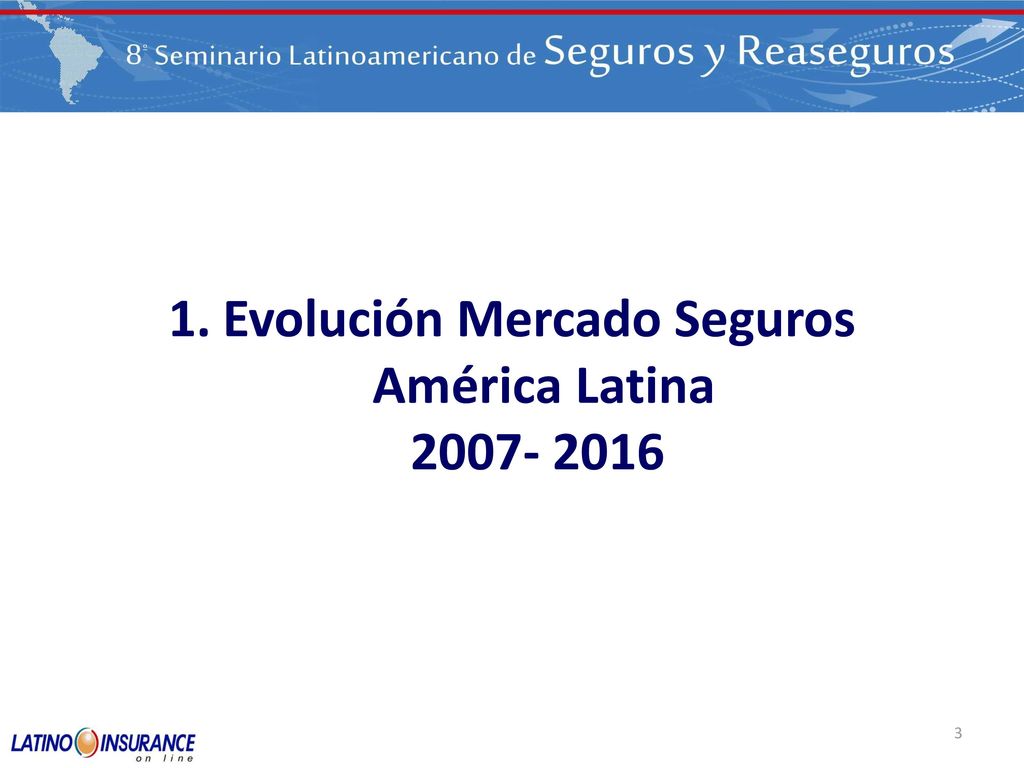 8º Seminario Latinoamericano de Seguros y Reaseguros

1. Evolución Mercado Seguros
América Latina
2007- 2016

LATINO INSURANCE
on line

3